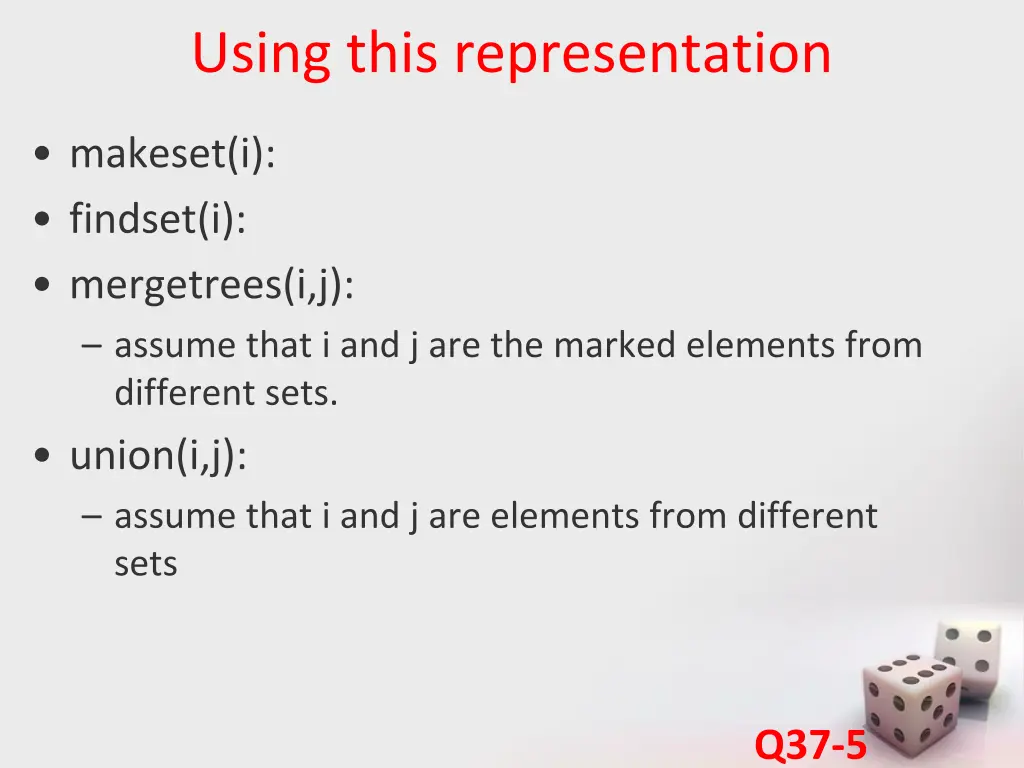 Using this representation

• makeset(i):
• findset(i):
• mergetrees(i,j):
  – assume that i and j are the marked elements from different sets.
• union(i,j):
  – assume that i and j are elements from different sets

Q37-5